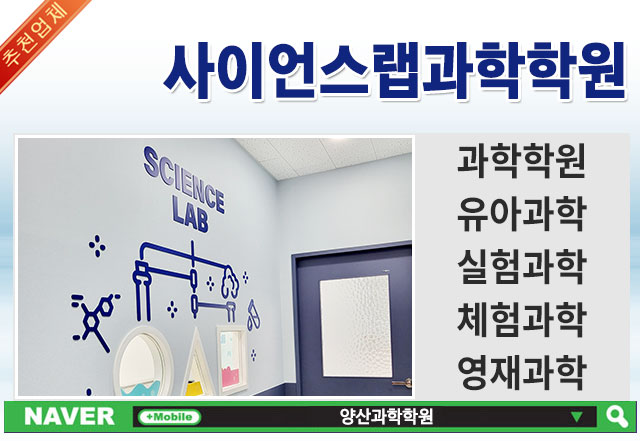 추천업체

사이언스랩과학학원

SCIENCE LAB

과학학원
유아과학
실험과학
체험과학
영재과학

NAVER
+Mobile
양산과학학원